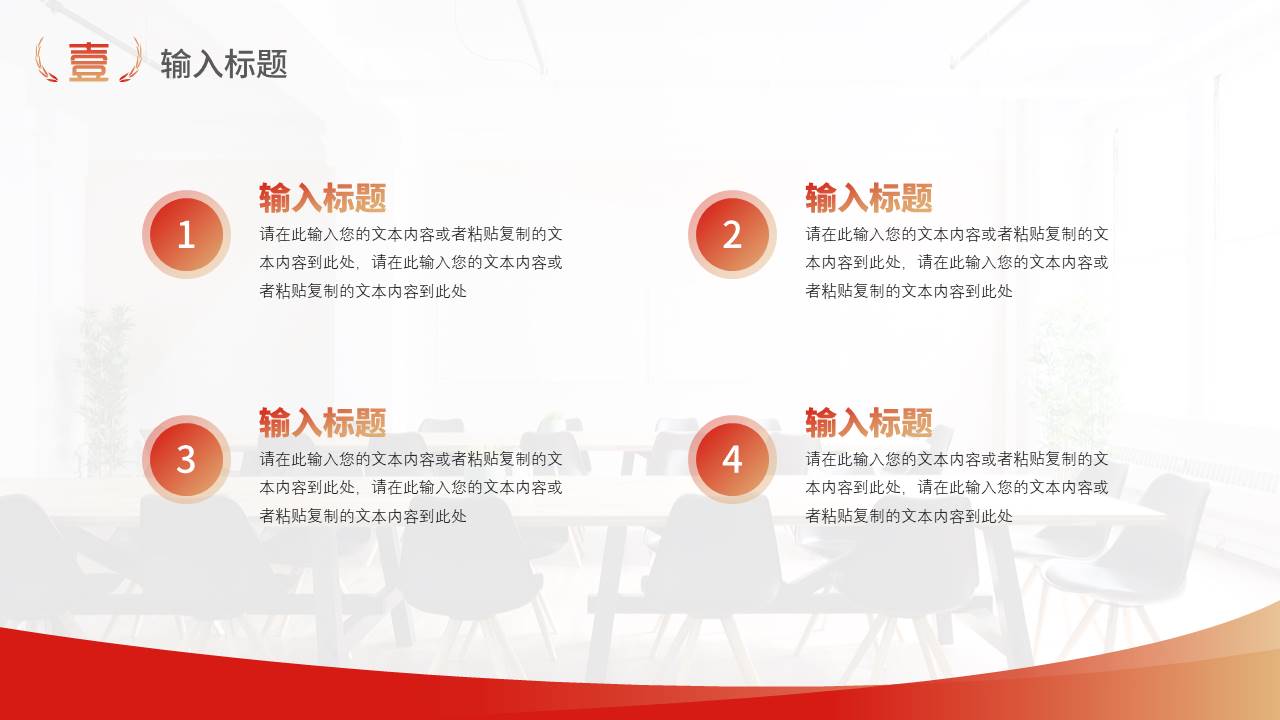 壹 输入标题

1
输入标题
请在此输入您的文本内容或者粘贴复制的文本内容到此处，请在此输入您的文本内容或者粘贴复制的文本内容到此处

2
输入标题
请在此输入您的文本内容或者粘贴复制的文本内容到此处，请在此输入您的文本内容或者粘贴复制的文本内容到此处

3
输入标题
请在此输入您的文本内容或者粘贴复制的文本内容到此处，请在此输入您的文本内容或者粘贴复制的文本内容到此处

4
输入标题
请在此输入您的文本内容或者粘贴复制的文本内容到此处，请在此输入您的文本内容或者粘贴复制的文本内容到此处